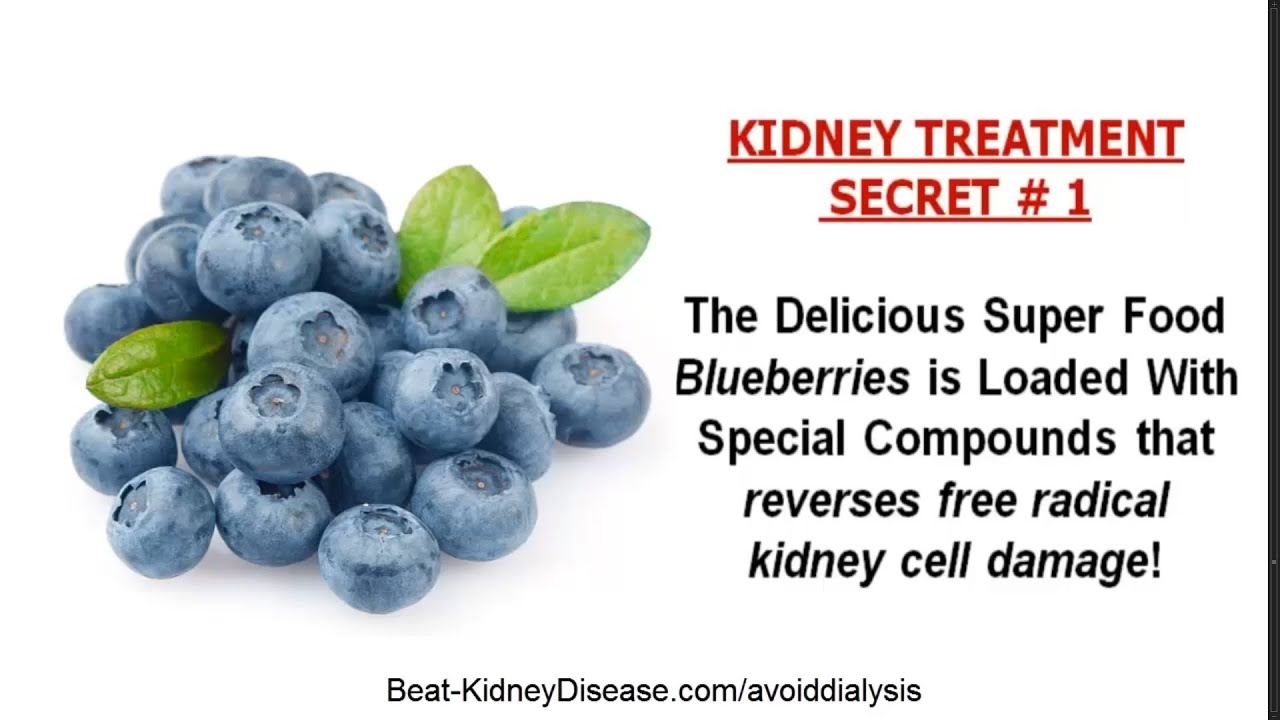 KIDNEY TREATMENT SECRET # 1

The Delicious Super Food Blueberries is Loaded With Special Compounds that reverses free radical kidney cell damage!

Beat-KidneyDisease.com/avoiddialysis